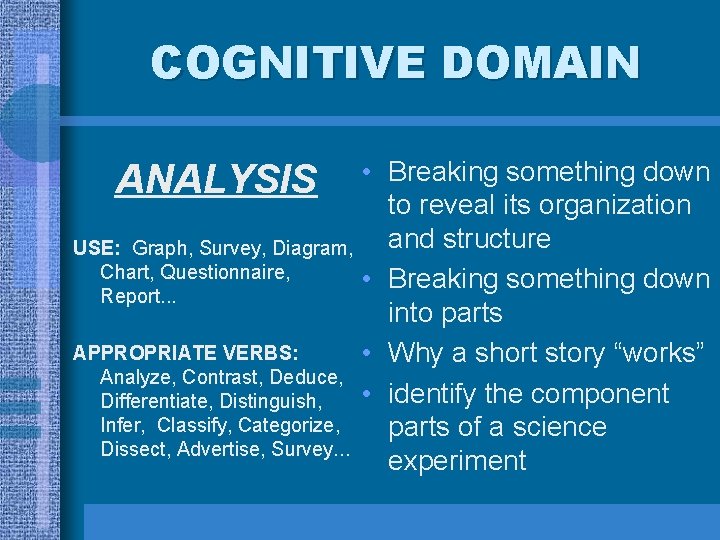 COGNITIVE DOMAIN

ANALYSIS

USE: Graph, Survey, Diagram, Chart, Questionnaire, Report...

APPROPRIATE VERBS: Analyze, Contrast, Deduce, Differentiate, Distinguish, Infer, Classify, Categorize, Dissect, Advertise, Survey...

• Breaking something down to reveal its organization and structure
• Breaking something down into parts
• Why a short story “works”
• identify the component parts of a science experiment